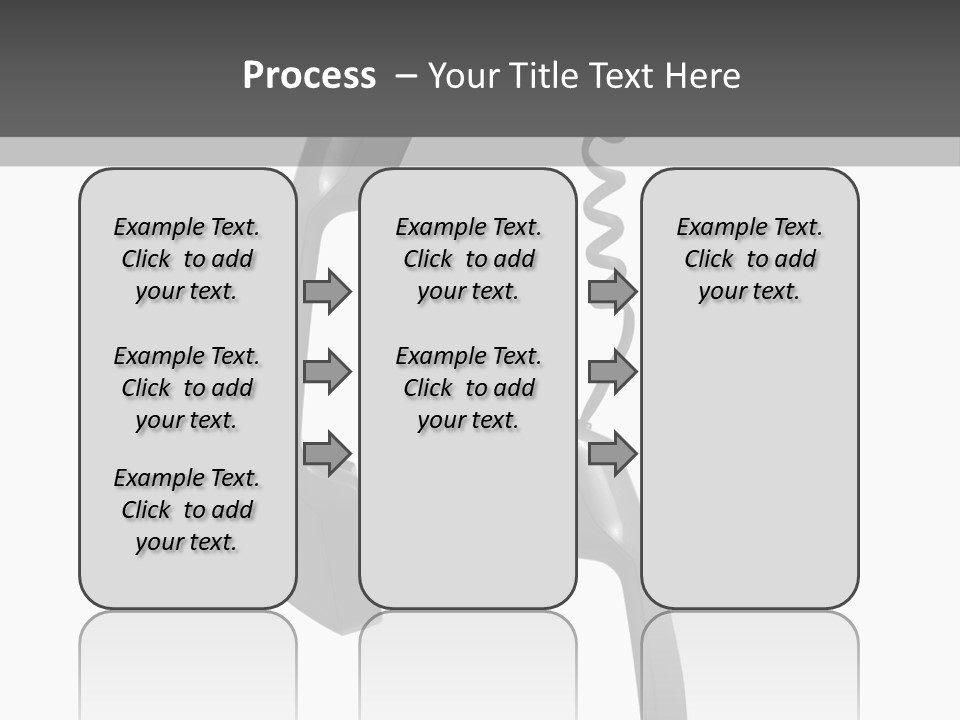 Process – Your Title Text Here

Example Text. Click to add your text.

Example Text. Click to add your text.

Example Text. Click to add your text.

Example Text. Click to add your text.

Example Text. Click to add your text.

Example Text. Click to add your text.